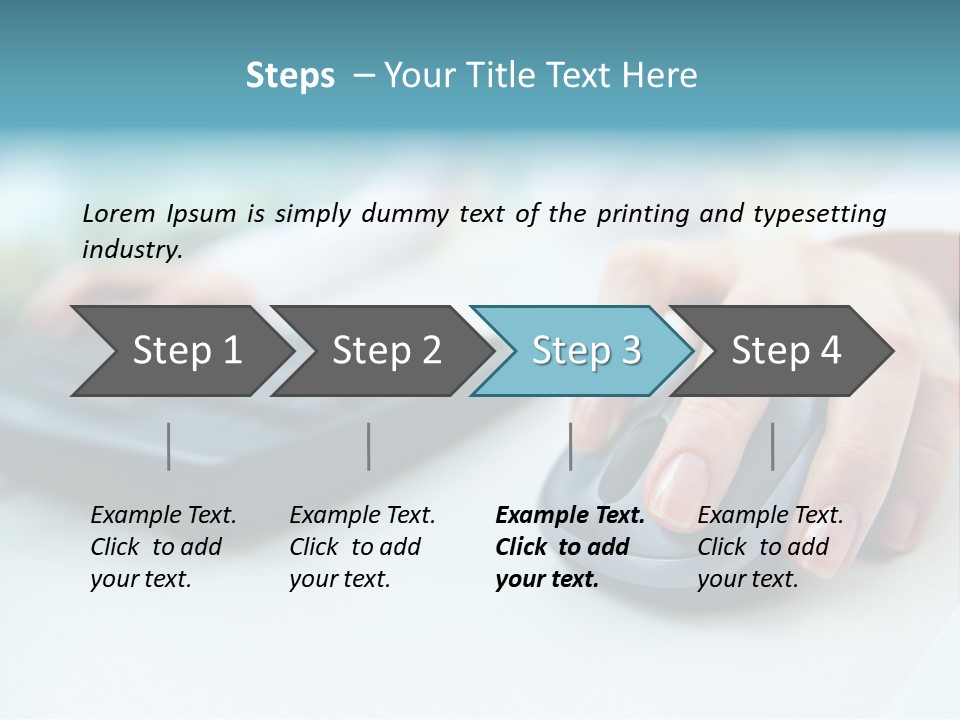 Steps – Your Title Text Here

Lorem Ipsum is simply dummy text of the printing and typesetting industry.

Step 1

Step 2

Step 3

Step 4

Example Text. Click to add your text.

Example Text. Click to add your text.

Example Text. Click to add your text.

Example Text. Click to add your text.